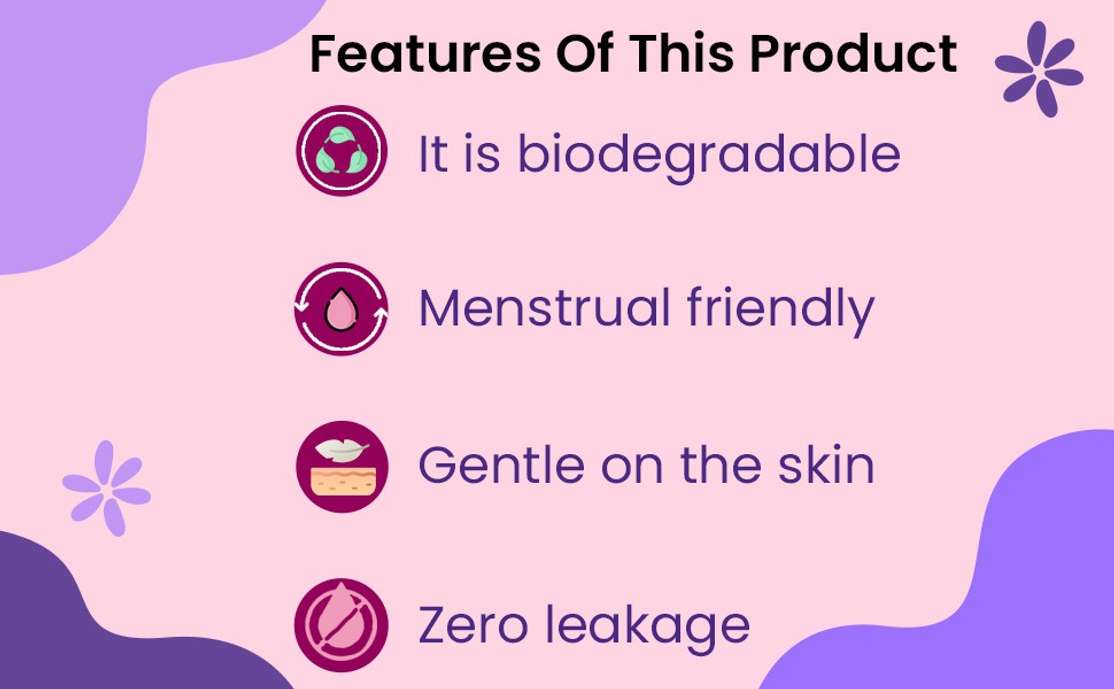 Features Of This Product

It is biodegradable

Menstrual friendly

Gentle on the skin

Zero leakage